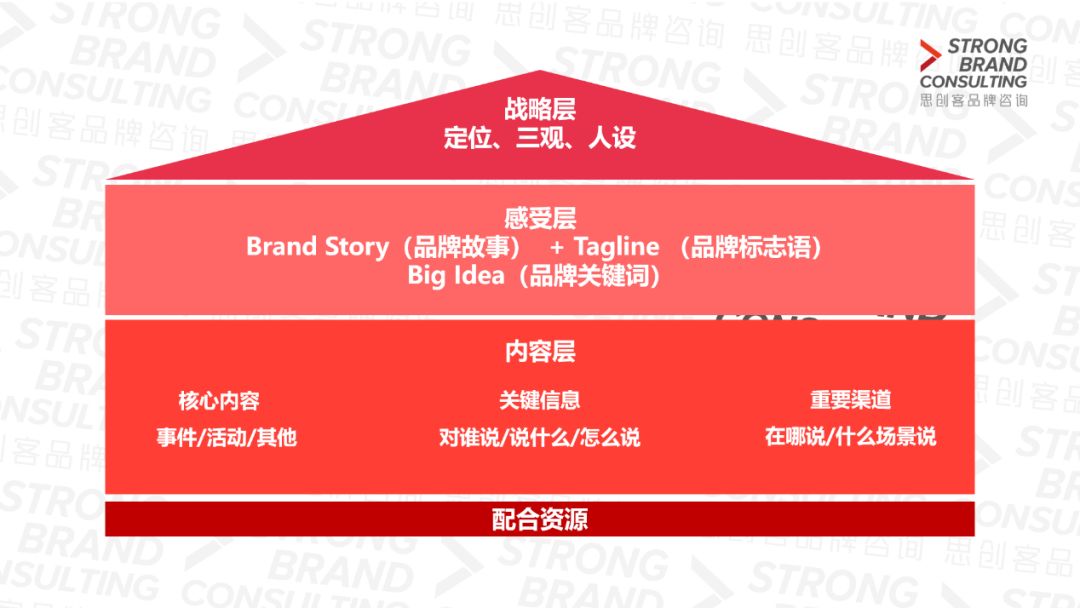 STRONG BRAND CONSULTING
思创客品牌咨询

战略层
定位、三观、人设

感受层
Brand Story（品牌故事） + Tagline （品牌标志语）
Big Idea（品牌关键词）

内容层

核心内容
事件/活动/其他

关键信息
对谁说/说什么/怎么说

重要渠道
在哪说/什么场景说

配合资源